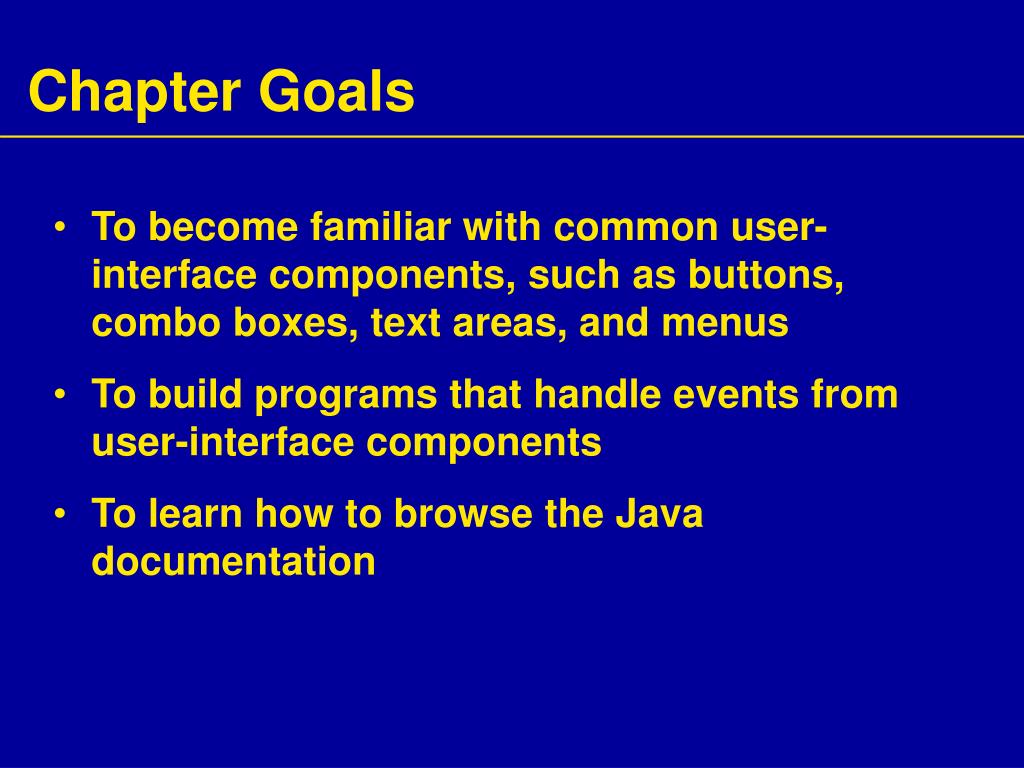 Chapter Goals

• To become familiar with common user-interface components, such as buttons, combo boxes, text areas, and menus

• To build programs that handle events from user-interface components

• To learn how to browse the Java documentation